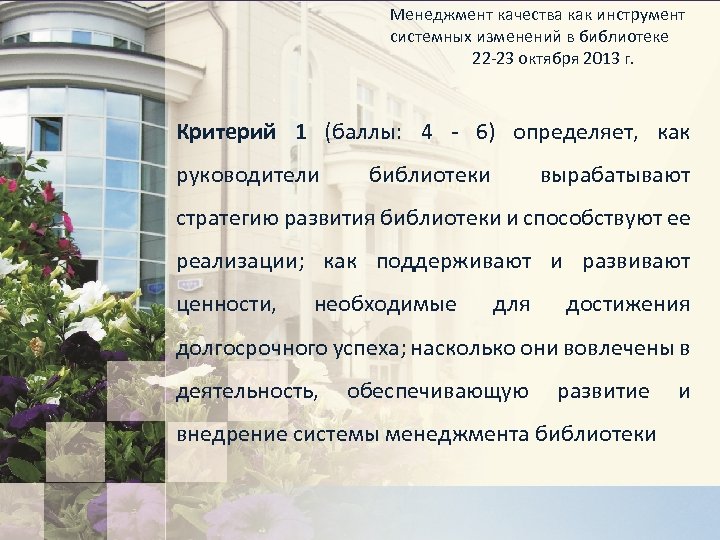 Менеджмент качества как инструмент системных изменений в библиотеке
22-23 октября 2013 г.

Критерий 1 (баллы: 4 - 6) определяет, как руководители библиотеки вырабатывают стратегию развития библиотеки и способствуют ее реализации; как поддерживают и развивают ценности, необходимые для достижения долгосрочного успеха; насколько они вовлечены в деятельность, обеспечивающую развитие и внедрение системы менеджмента библиотеки